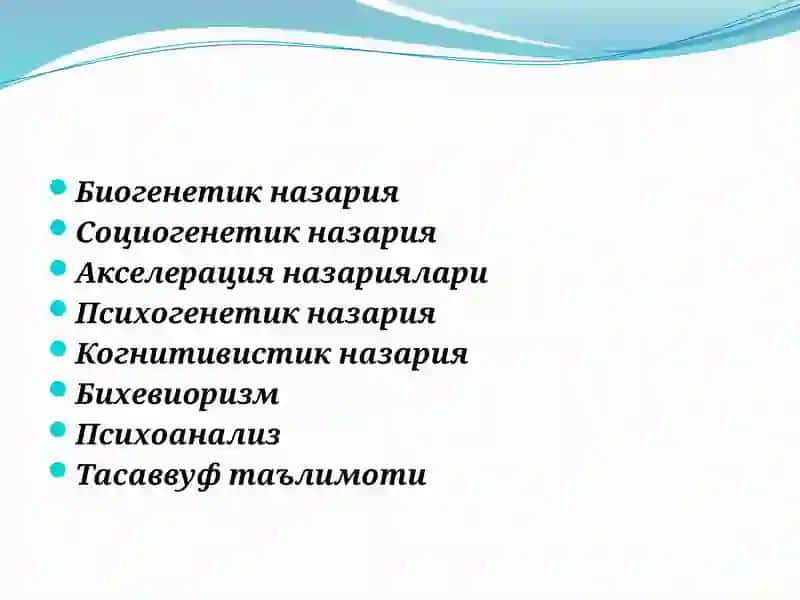 - Биогенетик назария
- Социогенетик назария
- Акселерация назариялари
- Психогенетик назария
- Когнитивистик назария
- Бихевиоризм
- Психоанализ
- Тасаввуф таълимоти